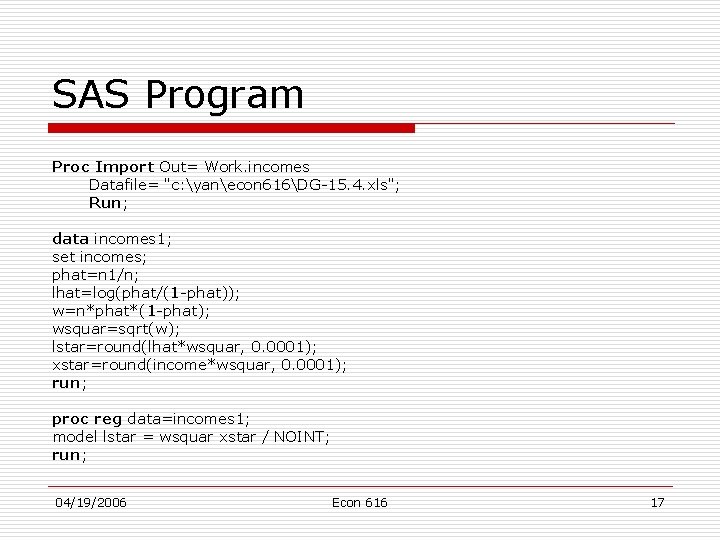 SAS Program

Proc Import Out= Work.incomes
Datafile= "c:\yan\econ616\DG-15.4.xls";
Run;

data incomes1;
set incomes;
phat=n1/n;
lhat=log(phat/(1-phat));
w=n*phat*(1-phat);
wsquar=sqrt(w);
lstar=round(lhat*wsquar, 0.0001);
xstar=round(income*wsquar, 0.0001);
run;

proc reg data=incomes1;
model lstar = wsquar xstar / NOINT;
run;

04/19/2006
Econ 616
17